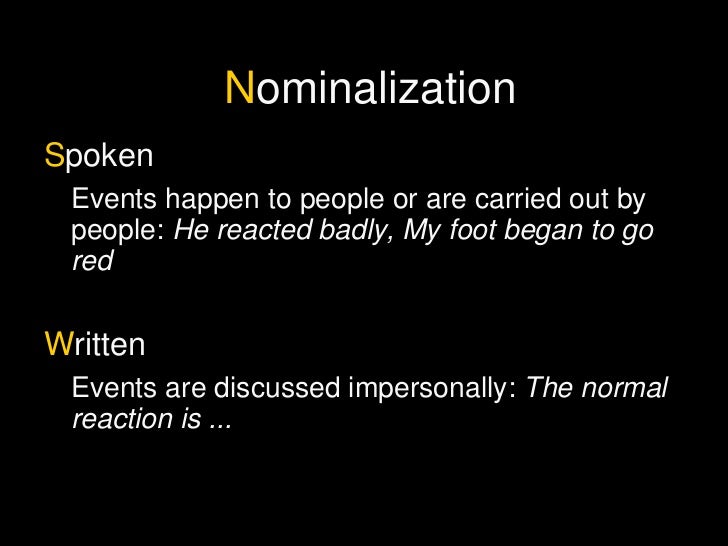 Nominalization

Spoken

Events happen to people or are carried out by people: He reacted badly, My foot began to go red

Written

Events are discussed impersonally: The normal reaction is ...